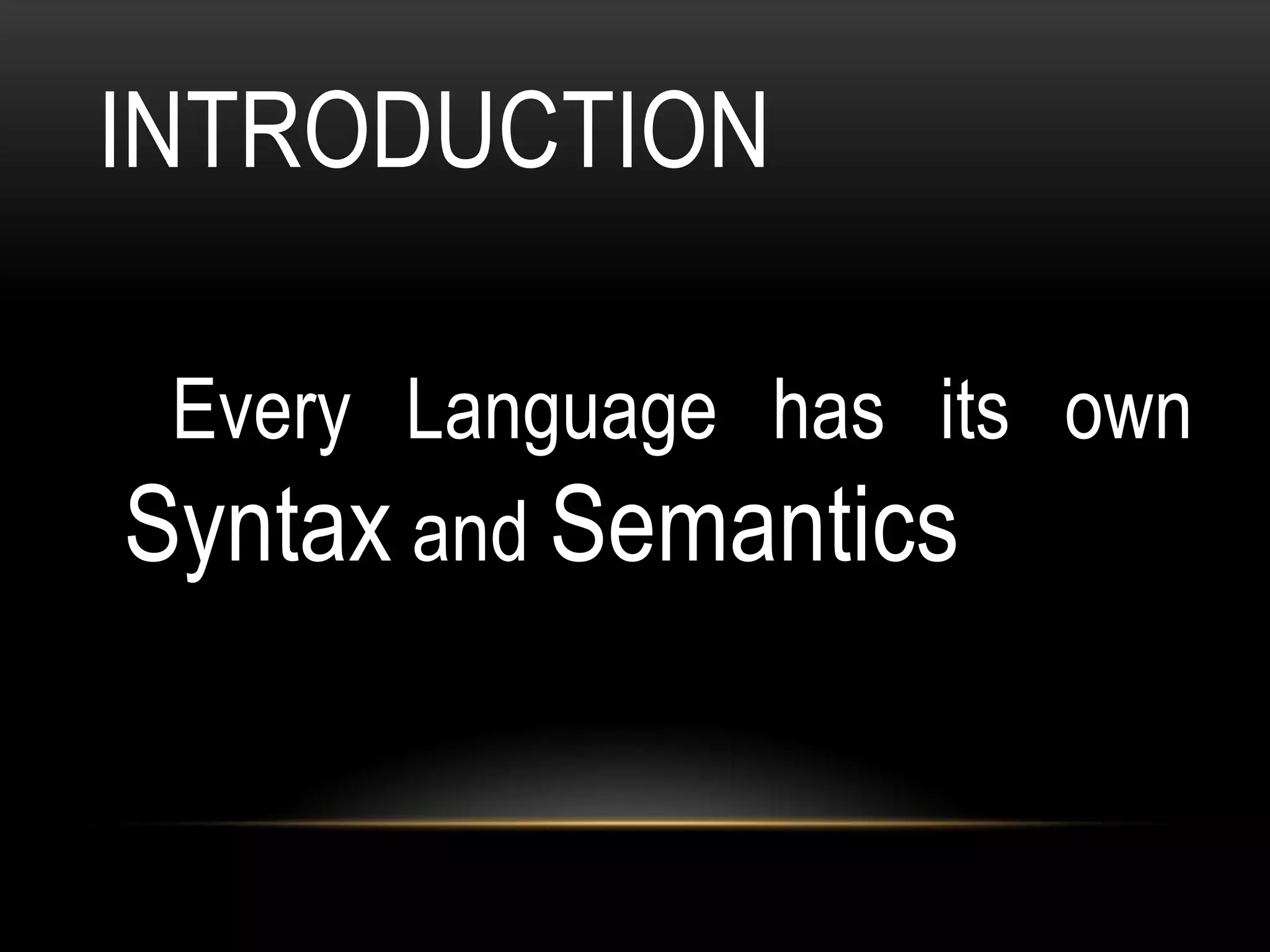 INTRODUCTION

Every Language has its own Syntax and Semantics